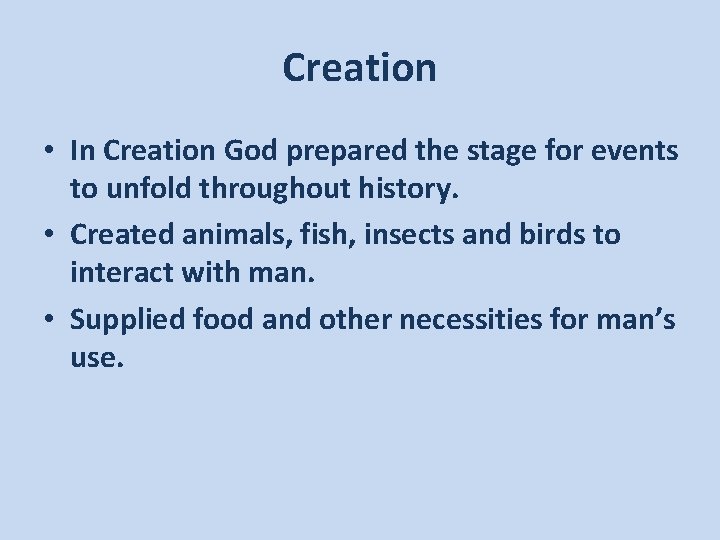 Creation

• In Creation God prepared the stage for events to unfold throughout history.
• Created animals, fish, insects and birds to interact with man.
• Supplied food and other necessities for man’s use.